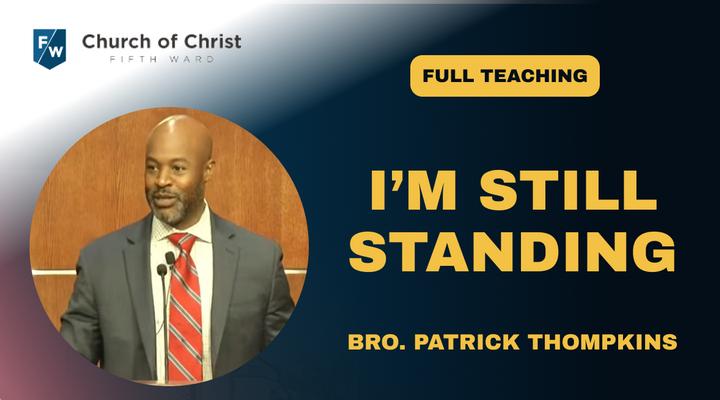 FW Church of Christ
FIFTH WARD

FULL TEACHING

I'M STILL STANDING

BRO. PATRICK THOMPKINS